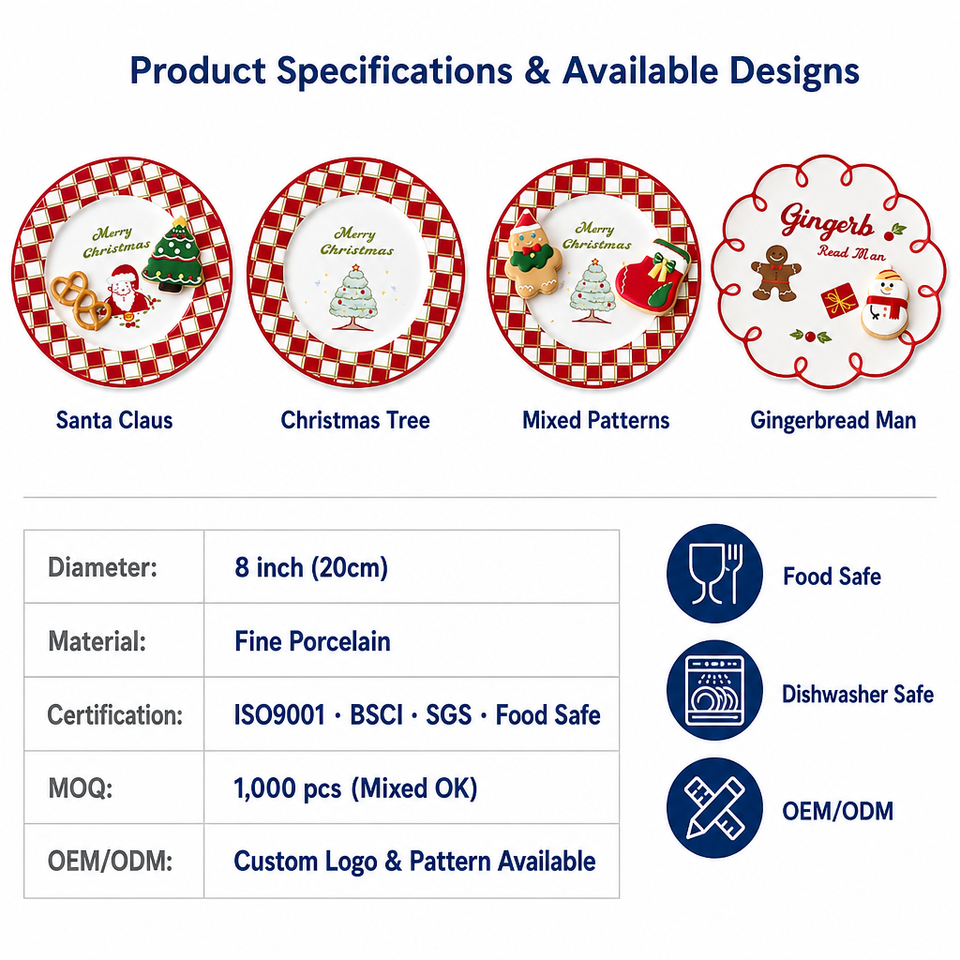 Product Specifications & Available Designs

Merry Christmas

Merry Christmas

Merry Christmas

Gingerb Read Man

Santa Claus

Christmas Tree

Mixed Patterns

Gingerbread Man

| Diameter: | 8 inch (20cm) |
|---|---|
| Material: | Fine Porcelain |
| Certification: | ISO9001 · BSCI · SGS · Food Safe |
| MOQ: | 1,000 pcs (Mixed OK) |
| OEM/ODM: | Custom Logo & Pattern Available |

Food Safe

Dishwasher Safe

OEM/ODM